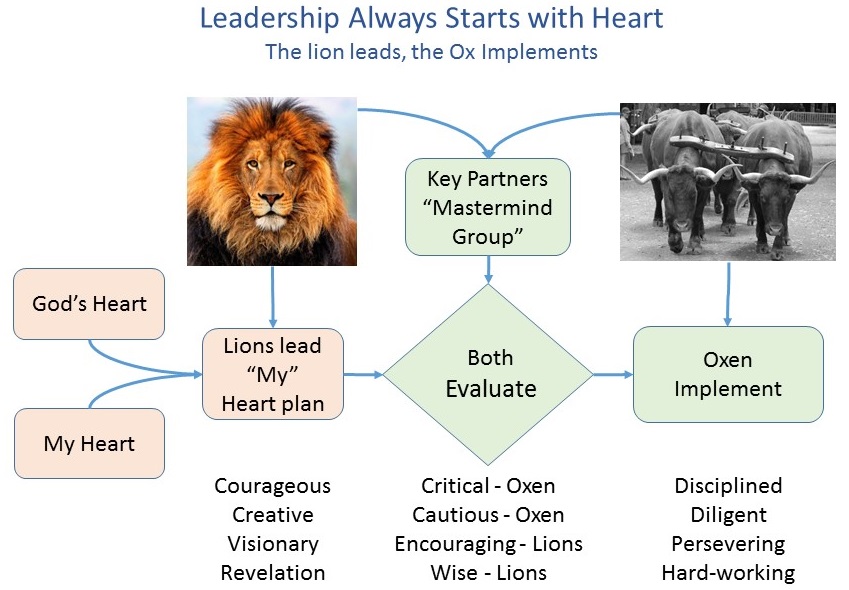 Leadership Always Starts with Heart
The lion leads, the Ox Implements

Key Partners "Mastermind Group"

God's Heart

My Heart

Lions lead "My" Heart plan

Both Evaluate

Oxen Implement

Courageous
Creative
Visionary
Revelation

Critical - Oxen
Cautious - Oxen
Encouraging - Lions
Wise - Lions

Disciplined
Diligent
Persevering
Hard-working